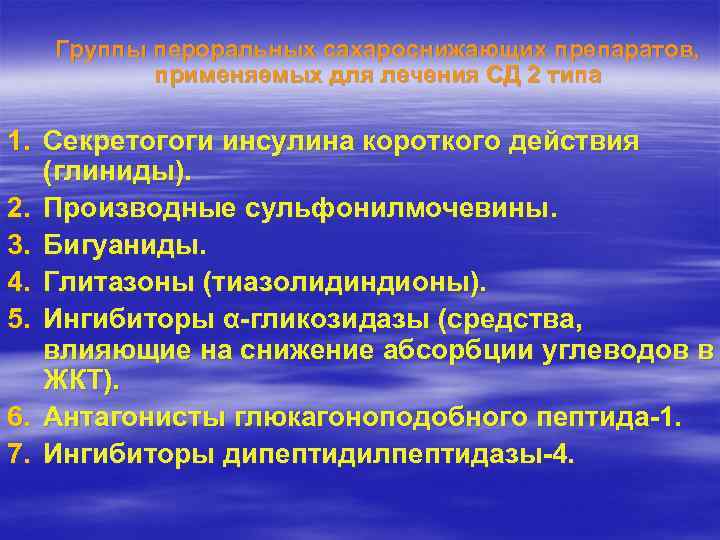 Группы пероральных сахароснижающих препаратов, применяемых для лечения СД 2 типа

1. Секретогоги инсулина короткого действия (глиниды).
2. Производные сульфонилмочевины.
3. Бигуаниды.
4. Глитазоны (тиазолидиндионы).
5. Ингибиторы α-гликозидазы (средства, влияющие на снижение абсорбции углеводов в ЖКТ).
6. Антагонисты глюкагоноподобного пептида-1.
7. Ингибиторы дипептидилпептидазы-4.